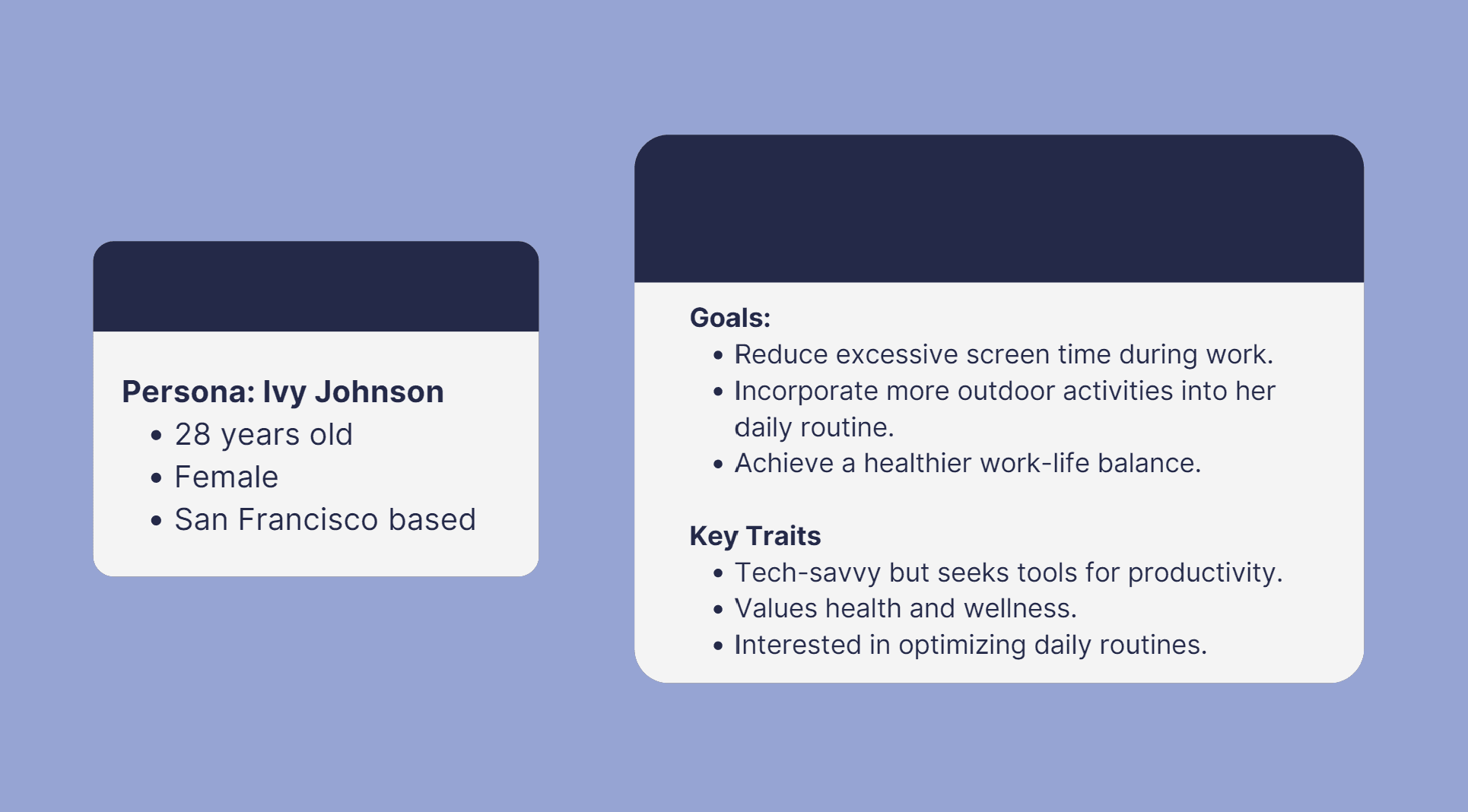 Persona: Ivy Johnson
• 28 years old
• Female
• San Francisco based

Goals:
• Reduce excessive screen time during work.
• Incorporate more outdoor activities into her daily routine.
• Achieve a healthier work-life balance.

Key Traits
• Tech-savvy but seeks tools for productivity.
• Values health and wellness.
• Interested in optimizing daily routines.